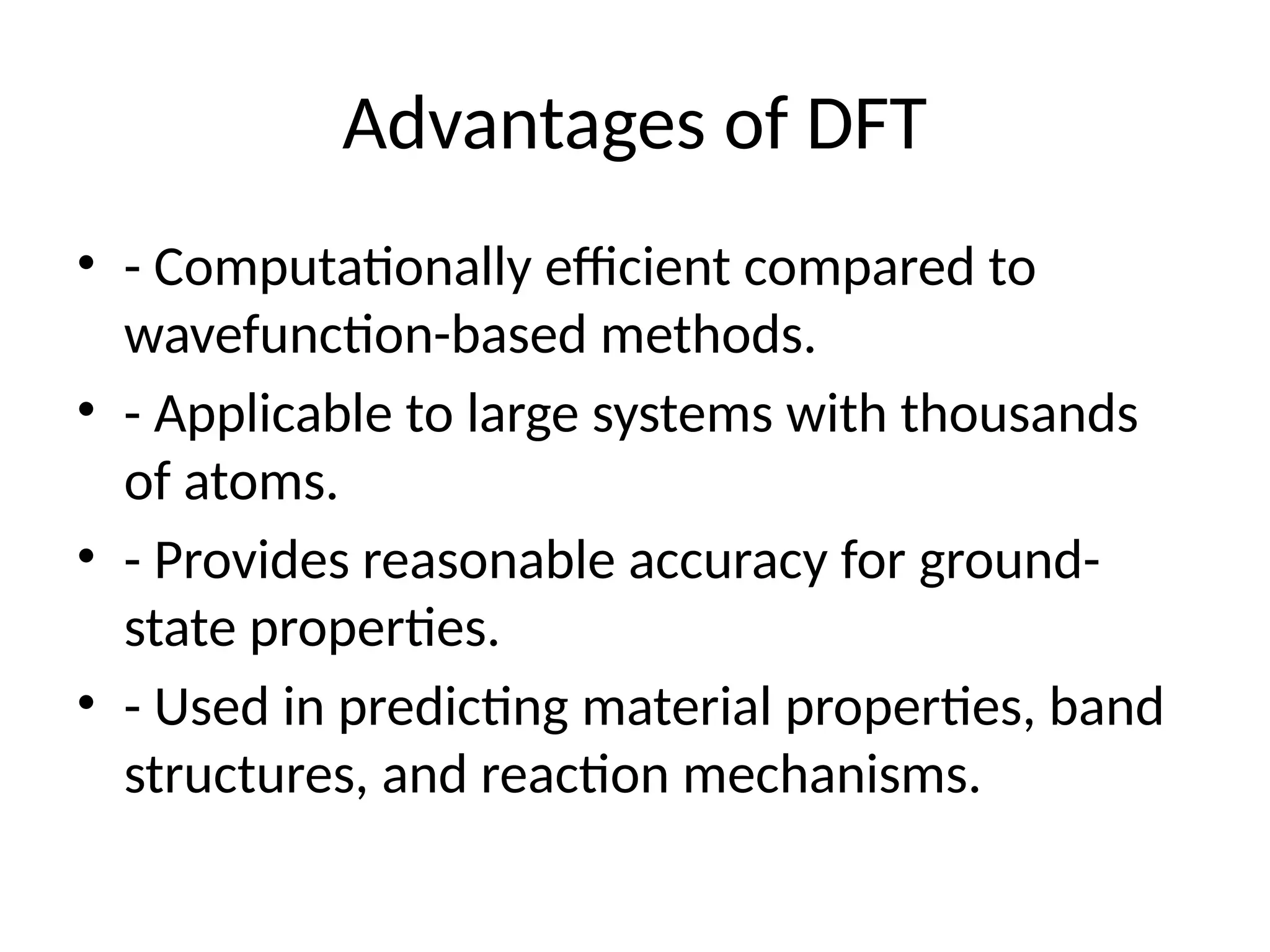 Advantages of DFT

• - Computationally efficient compared to wavefunction-based methods.
• - Applicable to large systems with thousands of atoms.
• - Provides reasonable accuracy for ground-state properties.
• - Used in predicting material properties, band structures, and reaction mechanisms.